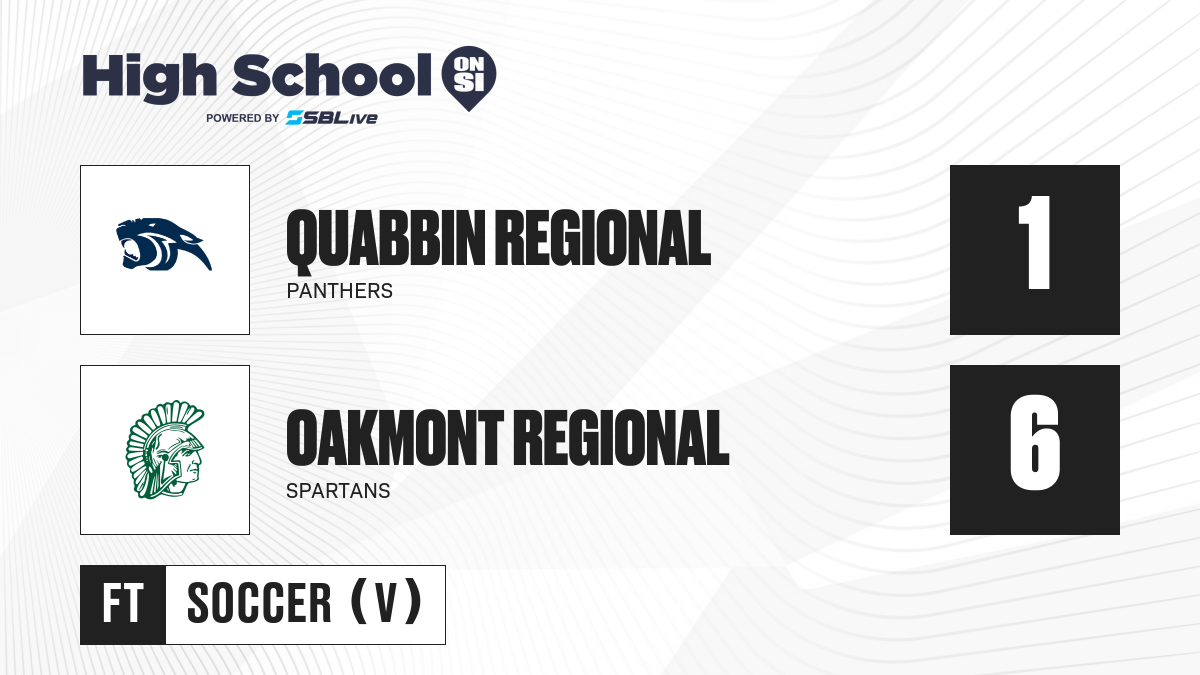 High School ON SI
POWERED BY SBLive

QUABBIN REGIONAL
PANTHERS
1

OAKMONT REGIONAL
SPARTANS
6

FT SOCCER (V)